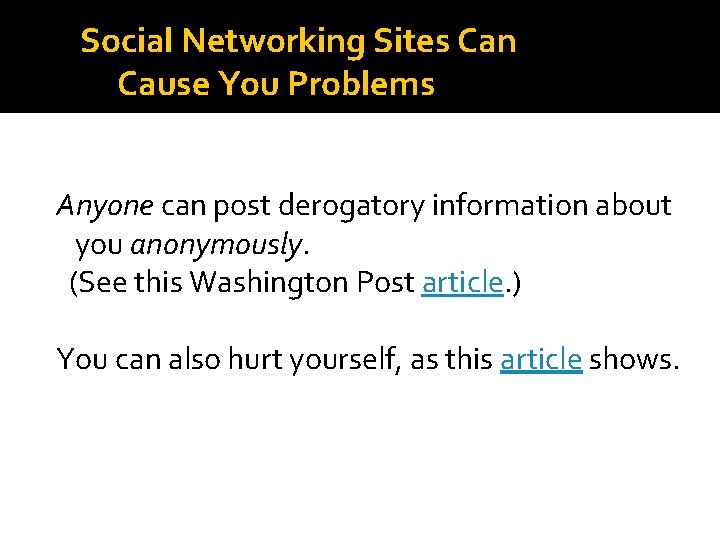 Social Networking Sites Can Cause You Problems

Anyone can post derogatory information about you anonymously.
(See this Washington Post article.)

You can also hurt yourself, as this article shows.